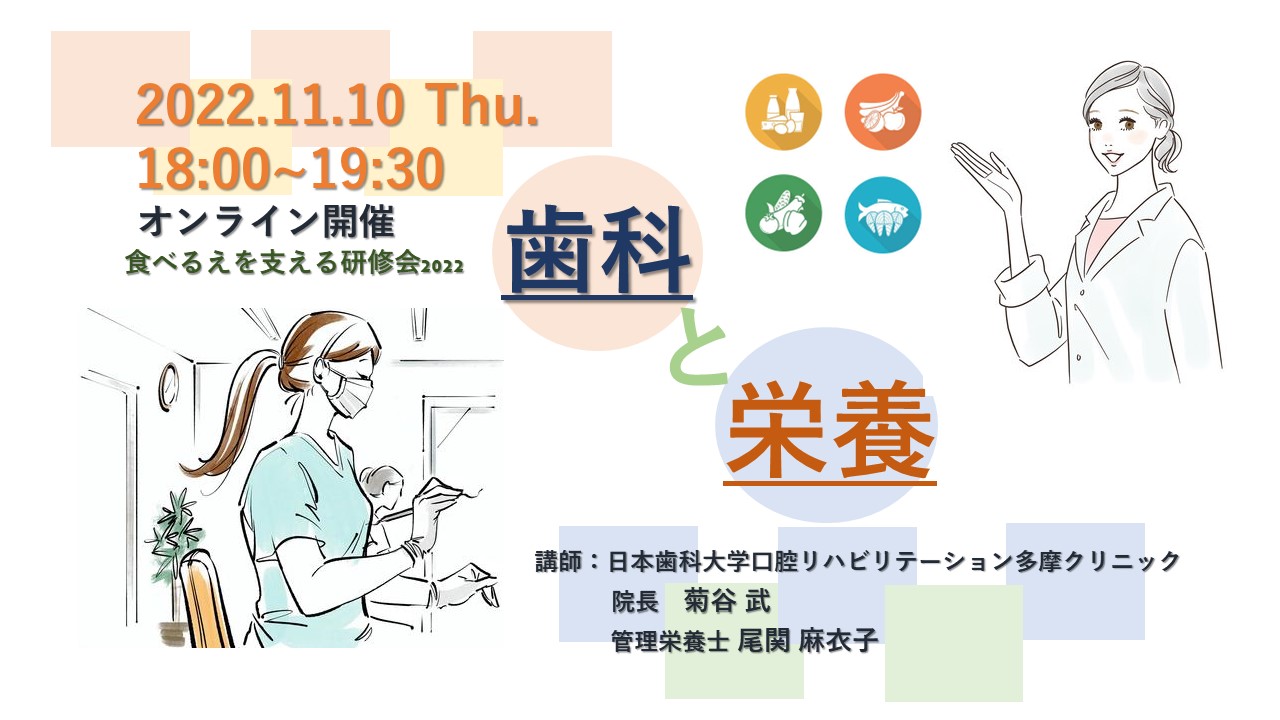 2022.11.10 Thu.
18:00~19:30
オンライン開催
食べるえを支える研修会2022

歯科
と
栄養

講師：日本歯科大学口腔リハビリテーション多摩クリニック
院長　菊谷 武
管理栄養士 尾関 麻衣子